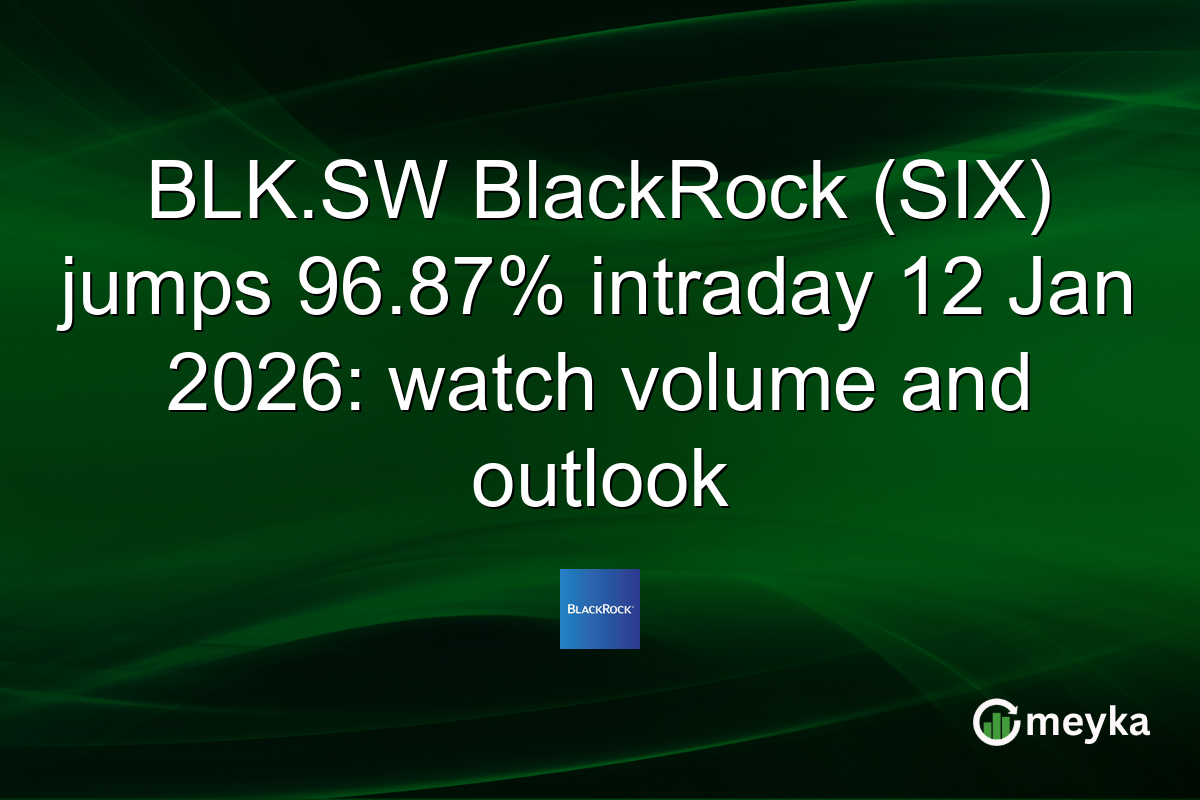 BLK.SW BlackRock (SIX) jumps 96.87% intraday 12 Jan 2026: watch volume and outlook

BLACKROCK

meyka